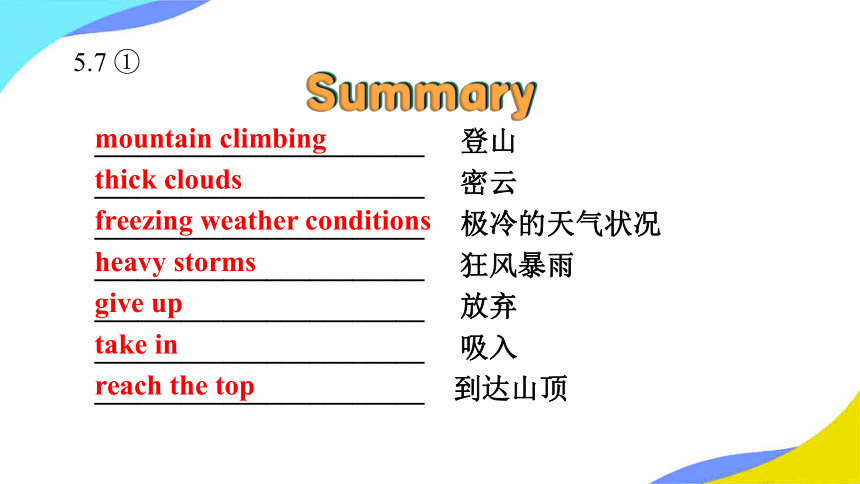 5.7 ①

Summary

mountain climbing 登山
thick clouds 密云
freezing weather conditions 极冷的天气状况
heavy storms 狂风暴雨
give up 放弃
take in 吸入
reach the top 到达山顶